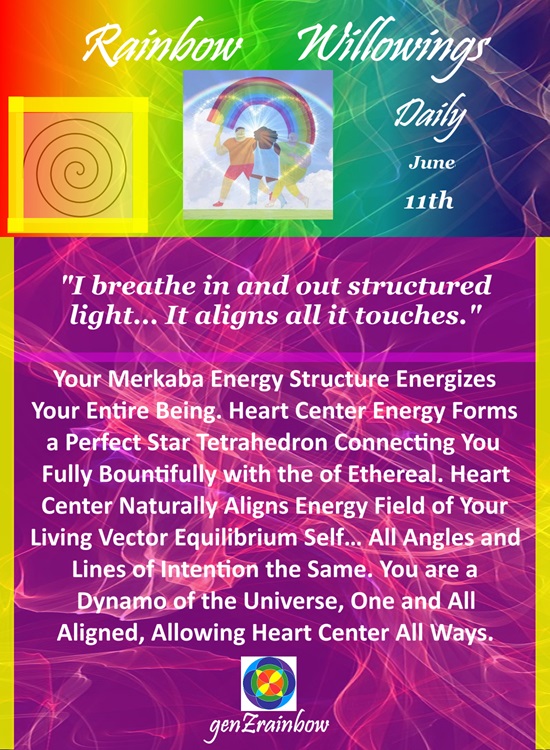 Rainbow Willowings

Daily

June

11th

"I breathe in and out structured light... It aligns all it touches."

Your Merkaba Energy Structure Energizes Your Entire Being. Heart Center Energy Forms a Perfect Star Tetrahedron Connecting You Fully Bountifully with the of Ethereal. Heart Center Naturally Aligns Energy Field of Your Living Vector Equilibrium Self... All Angles and Lines of Intention the Same. You are a Dynamo of the Universe, One and All Aligned, Allowing Heart Center All Ways.

genZrainbow